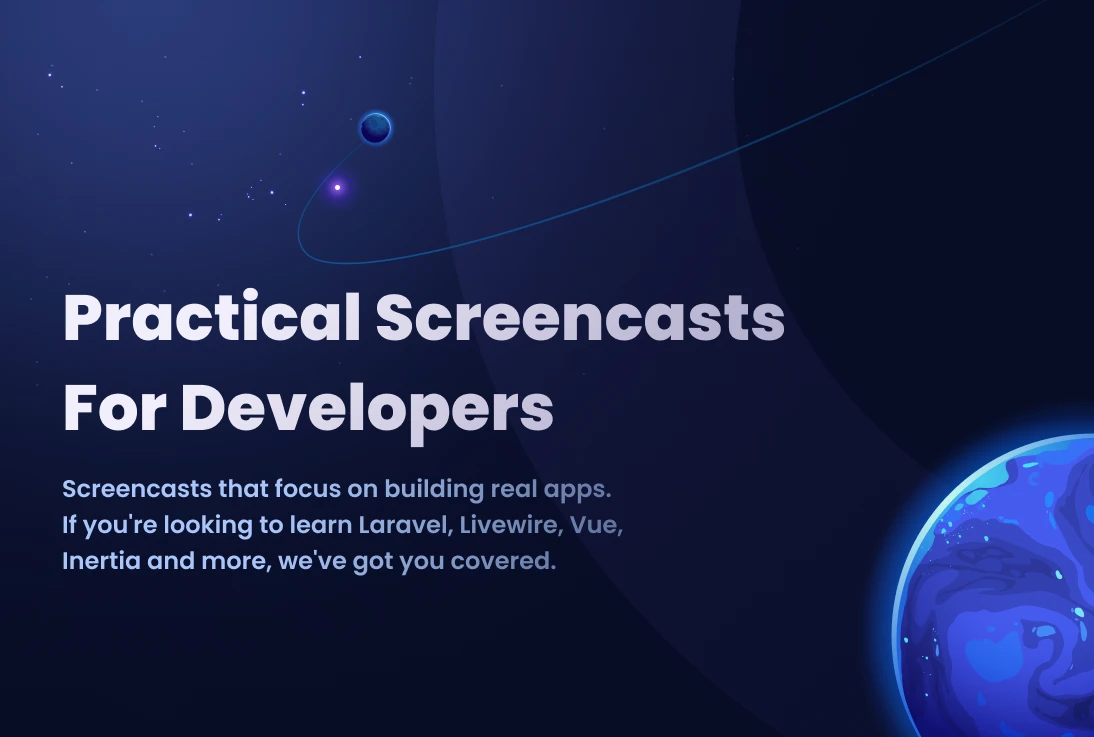 Practical Screencasts For Developers

Screencasts that focus on building real apps. If you're looking to learn Laravel, Livewire, Vue, Inertia and more, we've got you covered.